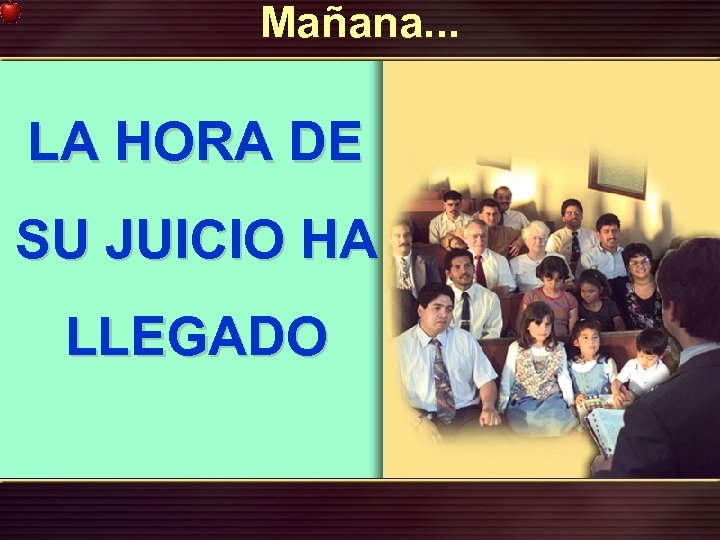 Mañana...

LA HORA DE SU JUICIO HA LLEGADO